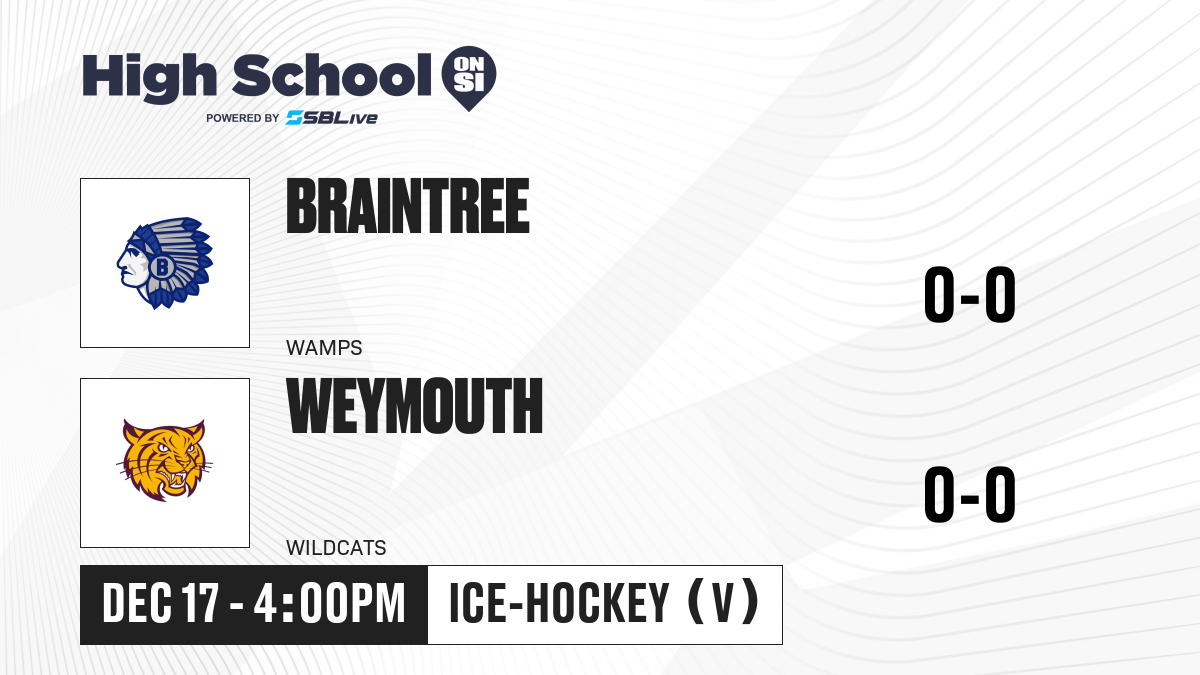 High School ON SI
POWERED BY SBLive

B

BRAINTREE

WAMPS

0-0

WEYMOUTH

WILDCATS

0-0

DEC 17 - 4:00PM

ICE-HOCKEY (V)